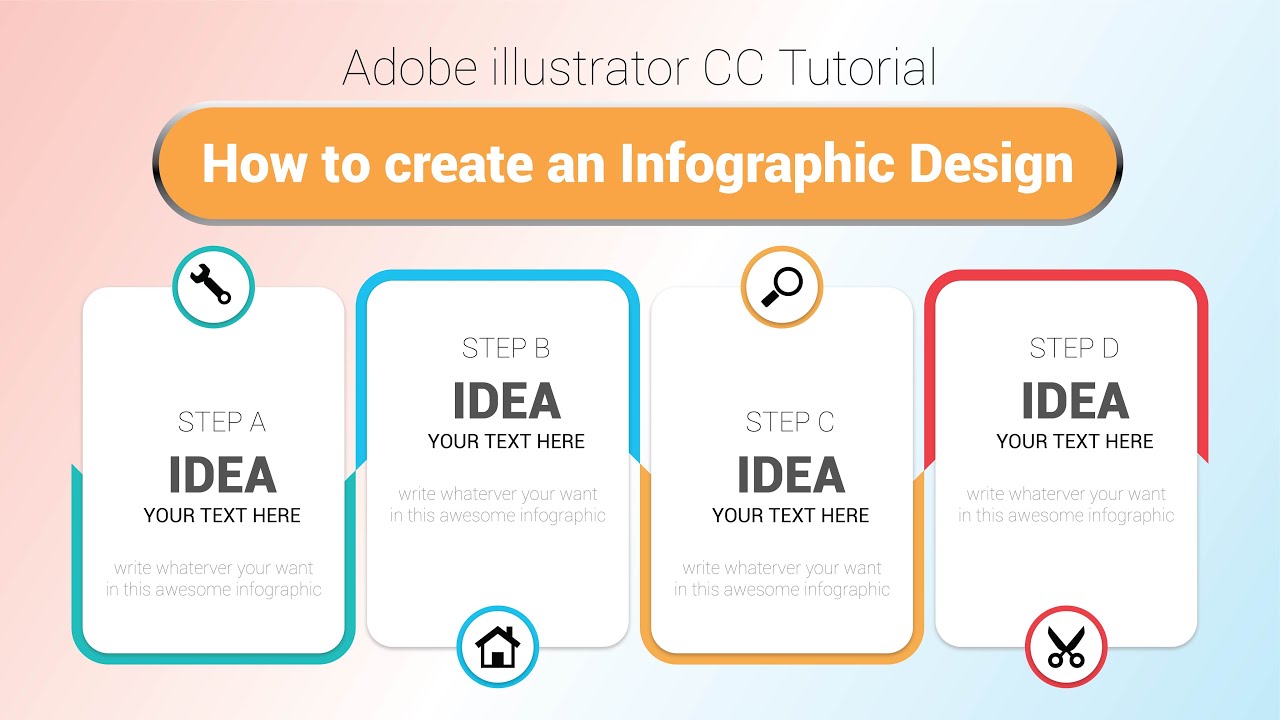 Adobe illustrator CC Tutorial

How to create an Infographic Design

STEP A
IDEA
YOUR TEXT HERE
write whaterver your want in this awesome infographic

STEP B
IDEA
YOUR TEXT HERE
write whaterver your want in this awesome infographic

STEP C
IDEA
YOUR TEXT HERE
write whaterver your want in this awesome infographic

STEP D
IDEA
YOUR TEXT HERE
write whaterver your want in this awesome infographic